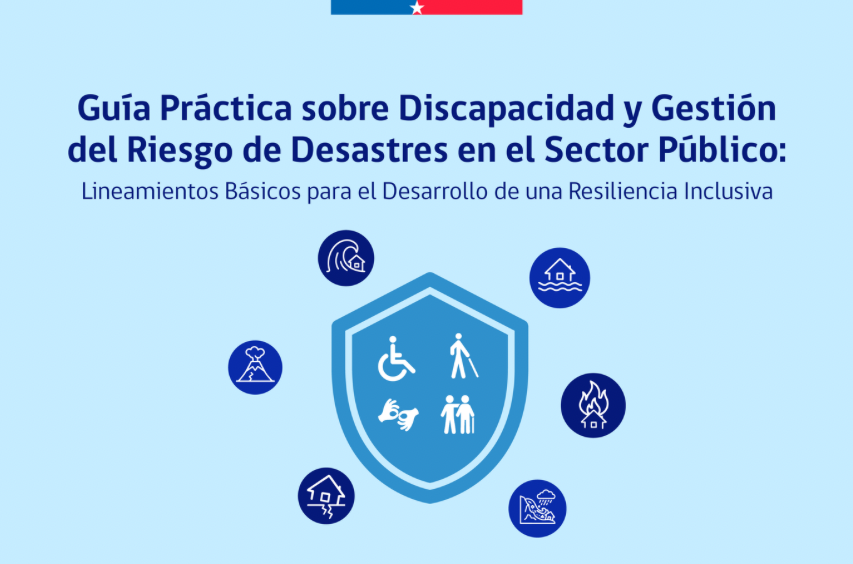 Guía Práctica sobre Discapacidad y Gestión del Riesgo de Desastres en el Sector Público:

Lineamientos Básicos para el Desarrollo de una Resiliencia Inclusiva